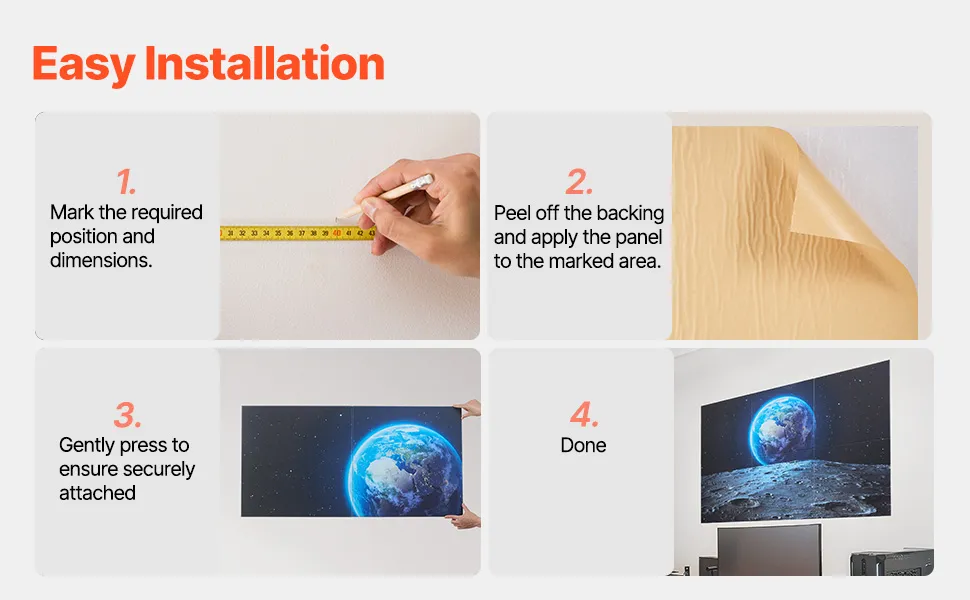 Easy Installation

1.
Mark the required position and dimensions.

31 32 33 34 35 36 37 38 39 40 41 42 43

2.
Peel off the backing and apply the panel to the marked area.

3.
Gently press to ensure securely attached

4.
Done